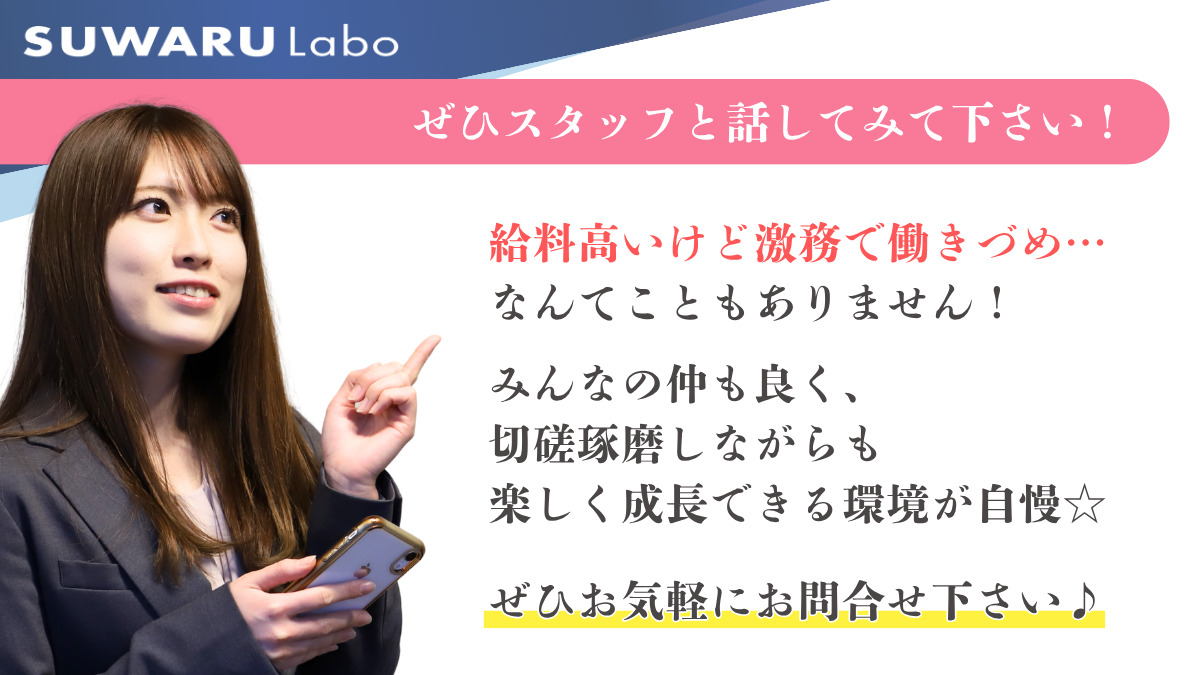 SUWARU Labo

ぜひスタッフと話してみて下さい！

給料高いけど激務で働きづめ…
なんてこともありません！

みんなの仲も良く、
切磋琢磨しながらも
楽しく成長できる環境が自慢☆

ぜひお気軽にお問合せ下さい♪